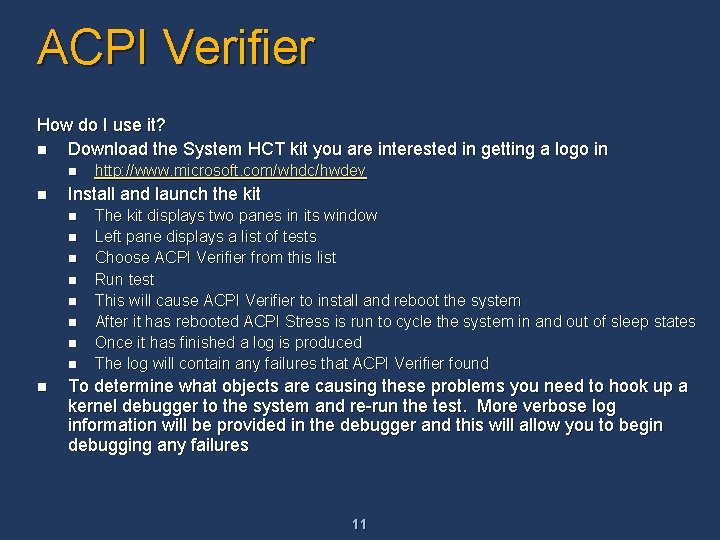 ACPI Verifier

How do I use it?

- Download the System HCT kit you are interested in getting a logo in
  - http://www.microsoft.com/whdc/hwdev
- Install and launch the kit
  - The kit displays two panes in its window
  - Left pane displays a list of tests
  - Choose ACPI Verifier from this list
  - Run test
  - This will cause ACPI Verifier to install and reboot the system
  - After it has rebooted ACPI Stress is run to cycle the system in and out of sleep states
  - Once it has finished a log is produced
  - The log will contain any failures that ACPI Verifier found
- To determine what objects are causing these problems you need to hook up a kernel debugger to the system and re-run the test. More verbose log information will be provided in the debugger and this will allow you to begin debugging any failures

11